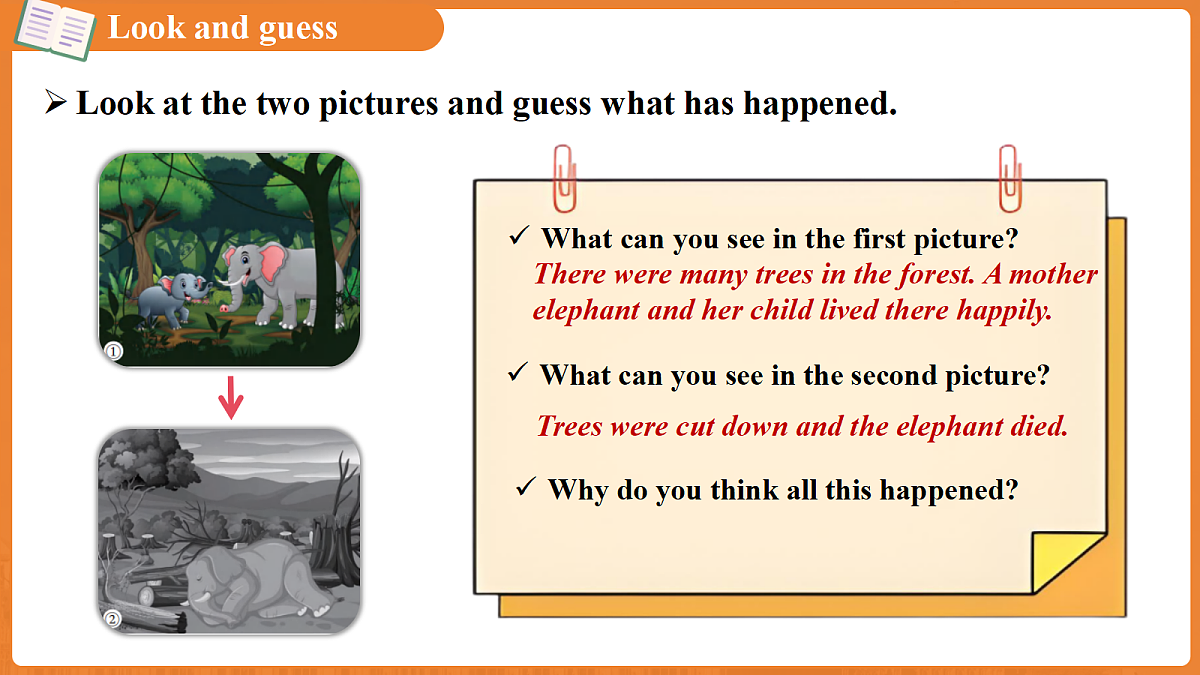 Look and guess

➢ Look at the two pictures and guess what has happened.

①

②

✓ What can you see in the first picture?

There were many trees in the forest. A mother elephant and her child lived there happily.

✓ What can you see in the second picture?

Trees were cut down and the elephant died.

✓ Why do you think all this happened?